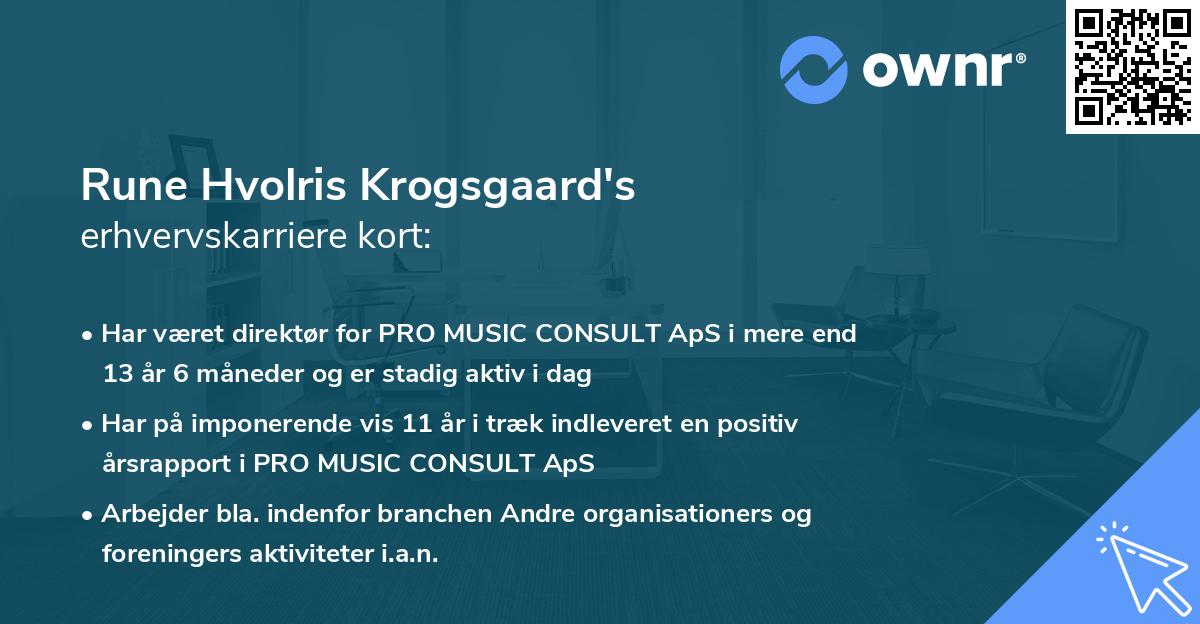 ownr®

Rune Hvolris Krogsgaard's erhvervskarriere kort:

• Har været direktør for PRO MUSIC CONSULT ApS i mere end 13 år 6 måneder og er stadig aktiv i dag

• Har på imponerende vis 11 år i træk indleveret en positiv årsrapport i PRO MUSIC CONSULT ApS

• Arbejder bla. indenfor branchen Andre organisationers og foreningers aktiviteter i.a.n.